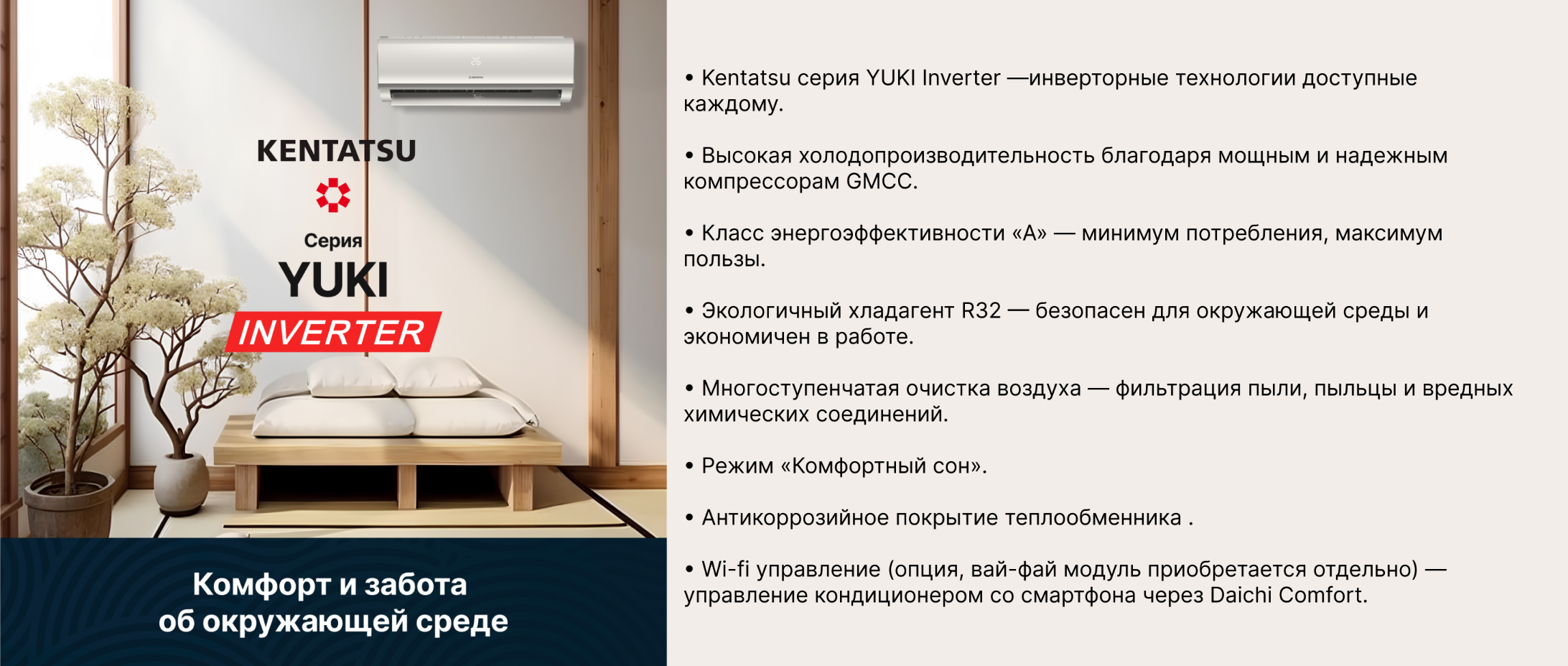 26

KENTATSU

Серия
YUKI
INVERTER

Комфорт и забота об окружающей среде

• Kentatsu серия YUKI Inverter —инверторные технологии доступные каждому.

• Высокая холодопроизводительность благодаря мощным и надежным компрессорам GMCC.

• Класс энергоэффективности «А» — минимум потребления, максимум пользы.

• Экологичный хладагент R32 — безопасен для окружающей среды и экономичен в работе.

• Многоступенчатая очистка воздуха — фильтрация пыли, пыльцы и вредных химических соединений.

• Режим «Комфортный сон».

• Антикоррозийное покрытие теплообменника .

• Wi-fi управление (опция, вай-фай модуль приобретается отдельно) — управление кондиционером со смартфона через Daichi Comfort.